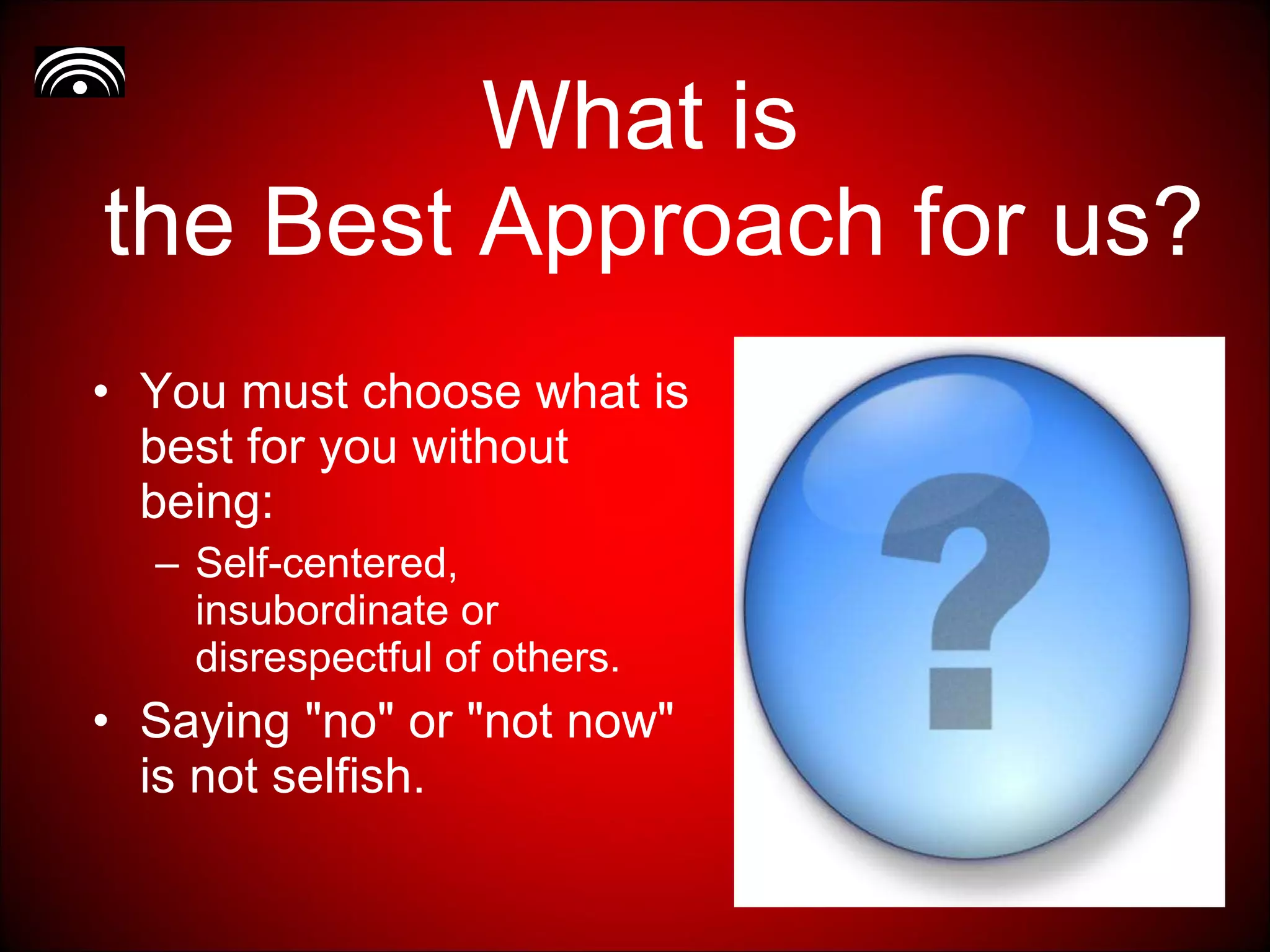 What is
the Best Approach for us?

• You must choose what is best for you without being:
  – Self-centered, insubordinate or disrespectful of others.
• Saying "no" or "not now" is not selfish.

?